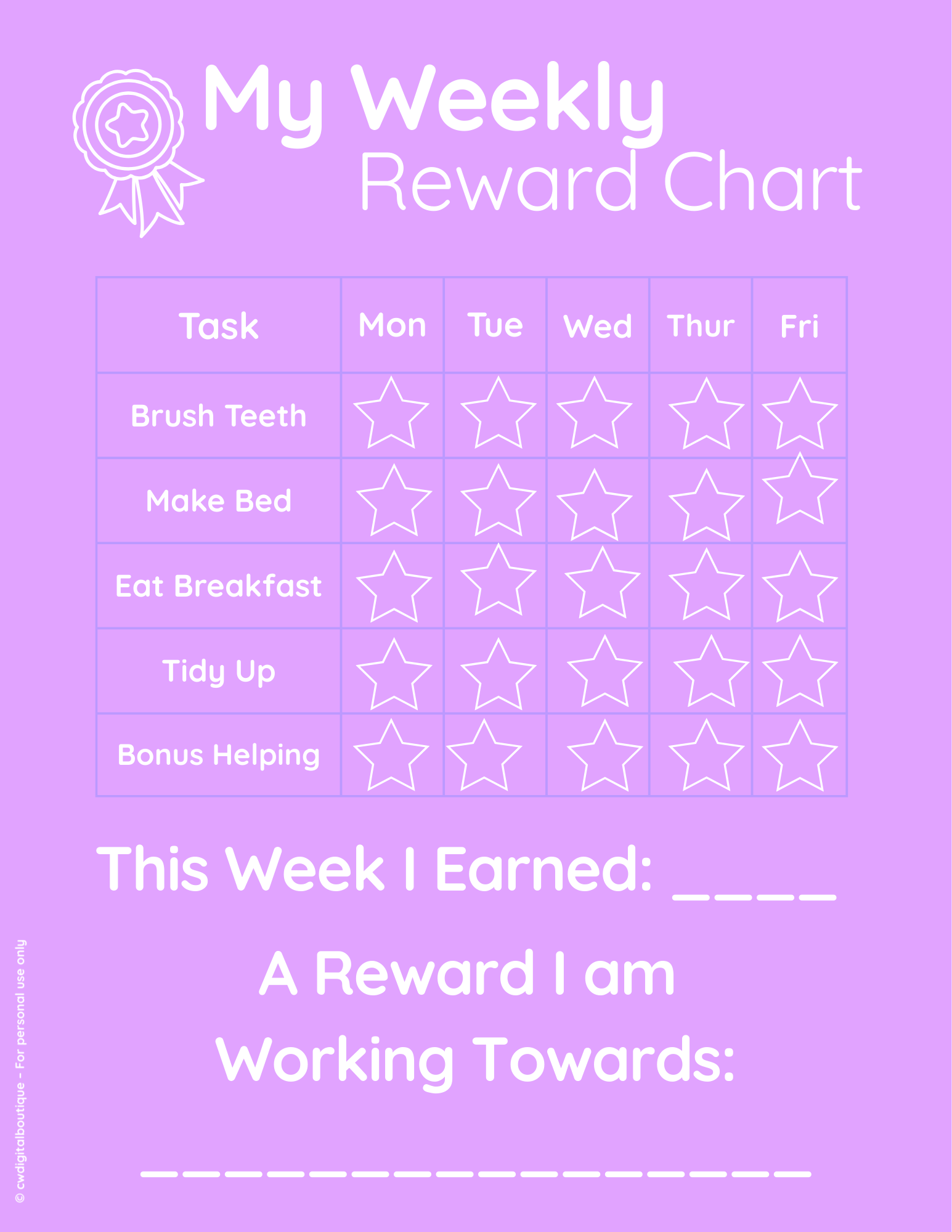 My Weekly
Reward Chart

| Task | Mon | Tue | Wed | Thur | Fri |
|---|---|---|---|---|---|
| Brush Teeth | | | | | |
| Make Bed | | | | | |
| Eat Breakfast | | | | | |
| Tidy Up | | | | | |
| Bonus Helping | | | | | |

This Week I Earned: ____

A Reward I am Working Towards:

________________

© cwdigitalboutique - For personal use only